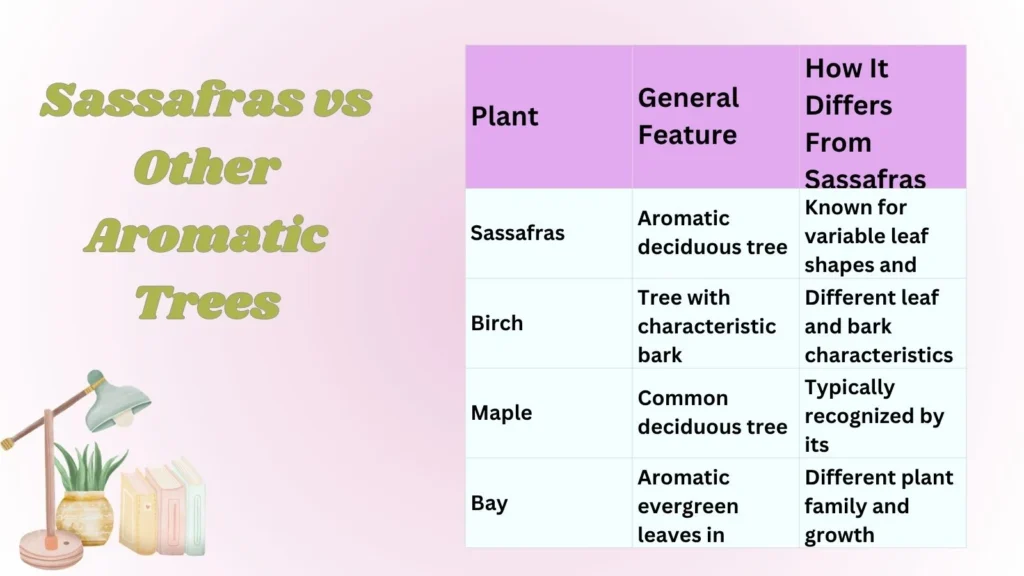 Sassafras vs Other Aromatic Trees

| Plant | General Feature | How It Differs From Sassafras |
|---|---|---|
| Sassafras | Aromatic deciduous tree | Known for variable leaf shapes and |
| Birch | Tree with characteristic bark | Different leaf and bark characteristics |
| Maple | Common deciduous tree | Typically recognized by its |
| Bay | Aromatic evergreen leaves in | Different plant family and growth |